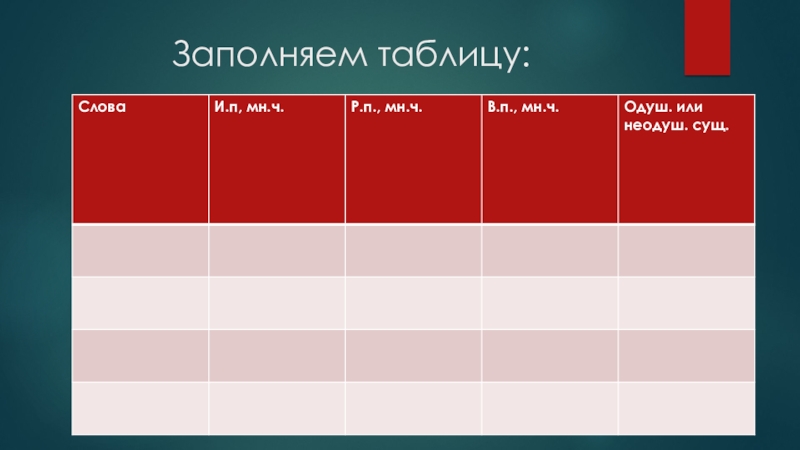 Заполняем таблицу:

| Слова | И.п, мн.ч. | Р.п., мн.ч. | В.п., мн.ч. | Одуш. или неодуш. сущ. |
|---|---|---|---|---|
| | | | | |
| | | | | |
| | | | | |
| | | | | |